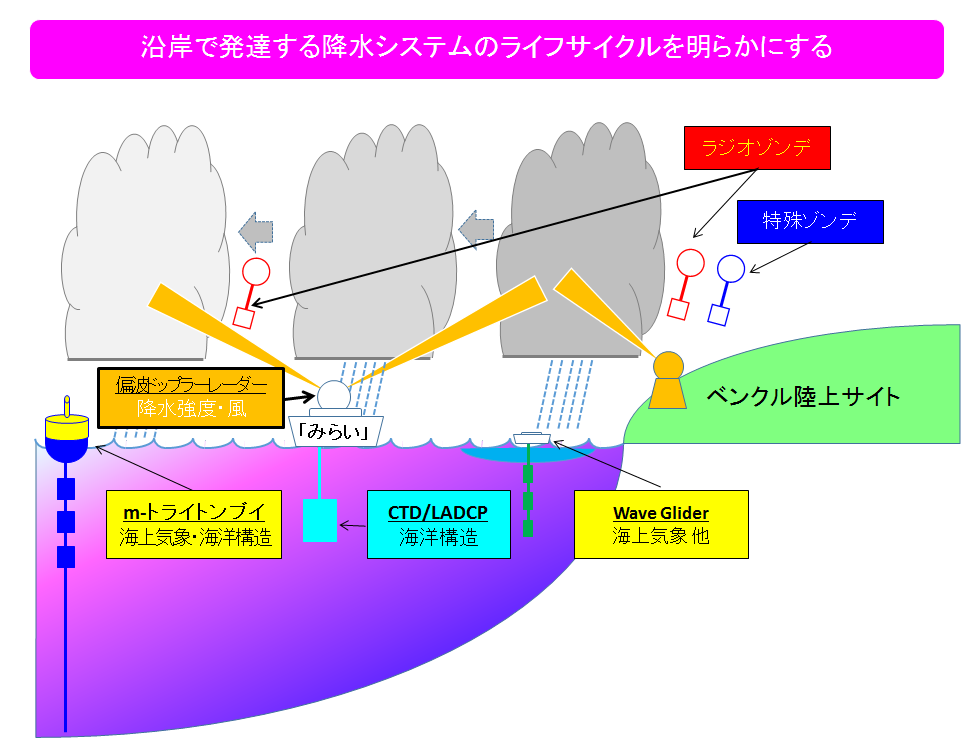 沿岸で発達する降水システムのライフサイクルを明らかにする

ラジオゾンデ

特殊ゾンデ

偏波ドップラーレーダー
降水強度・風

「みらい」

ベンクル陸上サイト

m-トライトンブイ
海上気象・海洋構造

CTD/LADCP
海洋構造

Wave Glider
海上気象 他